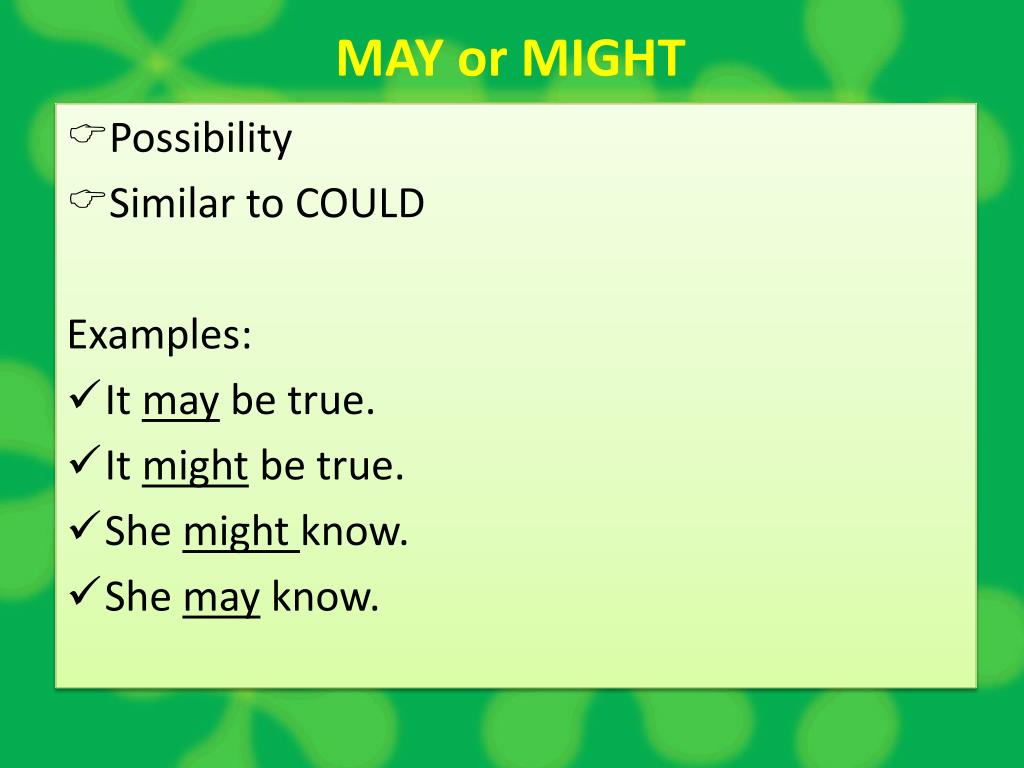 MAY or MIGHT

☞Possibility
☞Similar to COULD

Examples:
✓It may be true.
✓It might be true.
✓She might know.
✓She may know.